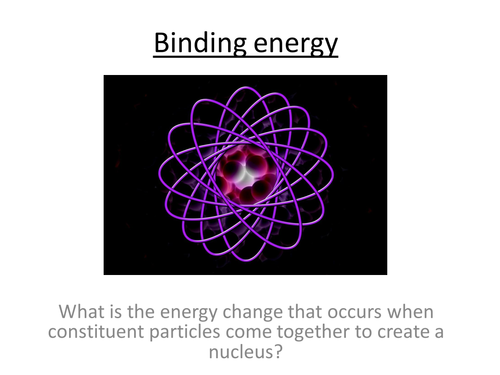 Binding energy

What is the energy change that occurs when constituent particles come together to create a nucleus?